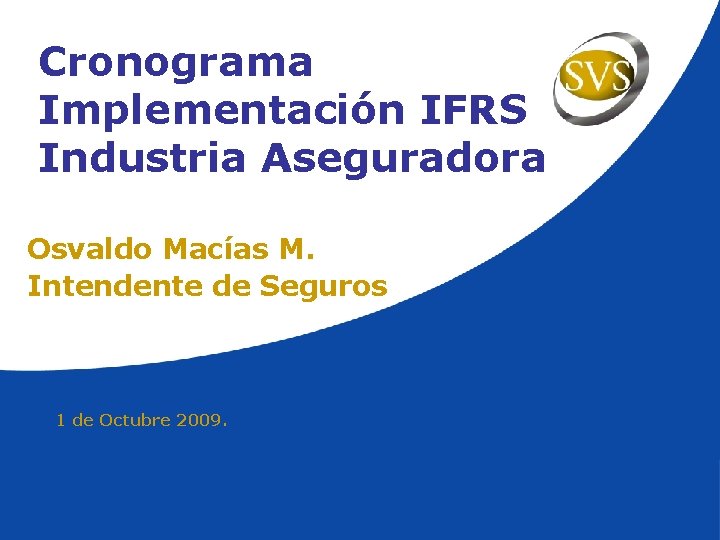 Cronograma Implementación IFRS Industria Aseguradora

SVS

Osvaldo Macías M.
Intendente de Seguros

1 de Octubre 2009.